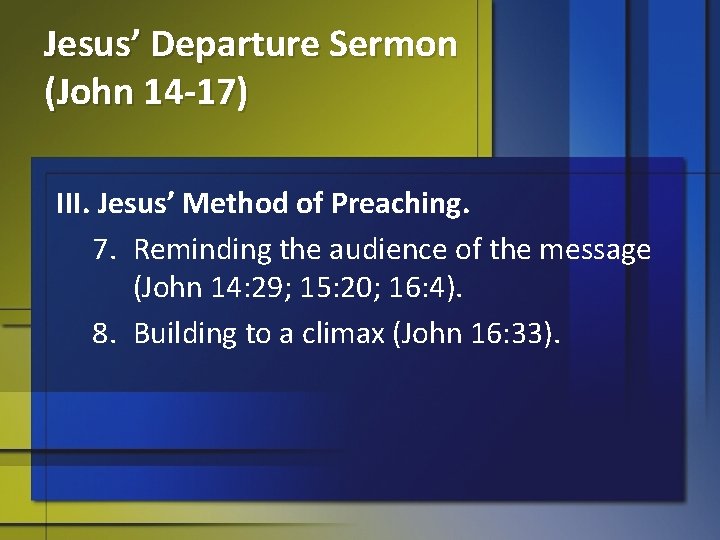 Jesus’ Departure Sermon (John 14-17)

III. Jesus’ Method of Preaching.

7. Reminding the audience of the message (John 14:29; 15:20; 16:4).

8. Building to a climax (John 16:33).